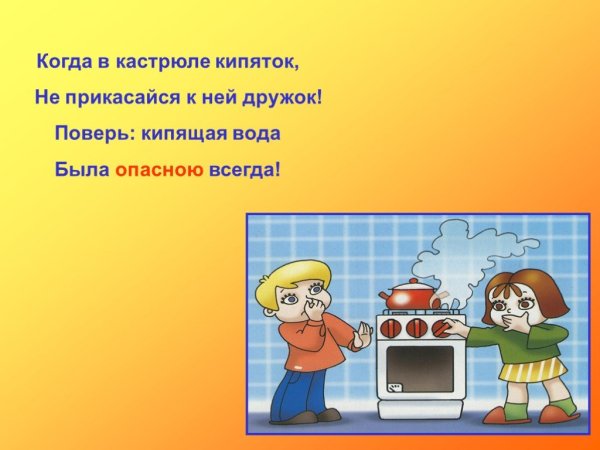 Когда в кастрюле кипяток,
Не прикасайся к ней дружок!
Поверь: кипящая вода
Была опасною всегда!